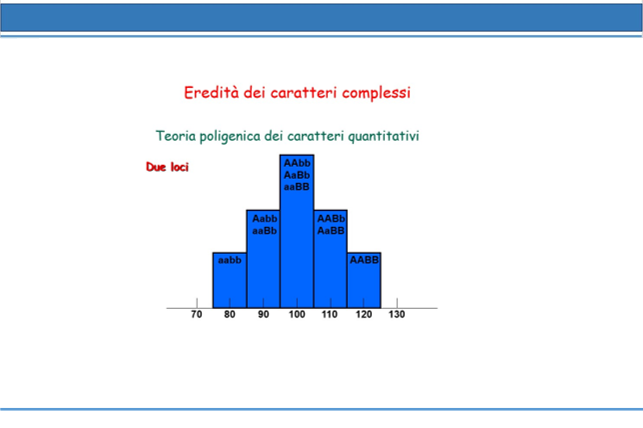 Eredità dei caratteri complessi

Teoria poligenica dei caratteri quantitativi

Due loci

aabb

Aabb
aaBb

AAbb
AaBb
aaBB

AABb
AaBB

AABB

70 80 90 100 110 120 130